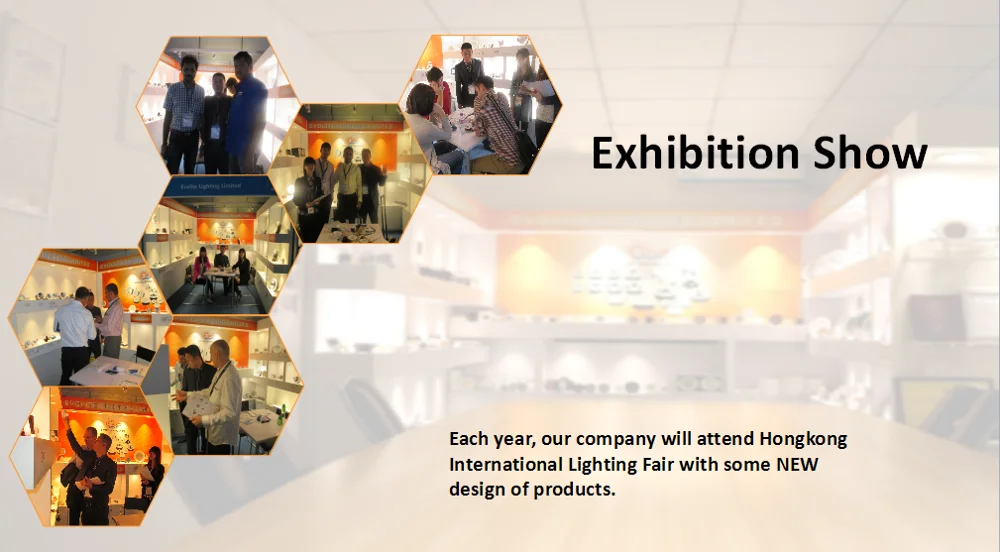 Exhibition Show

Each year, our company will attend Hongkong International Lighting Fair with some NEW design of products.